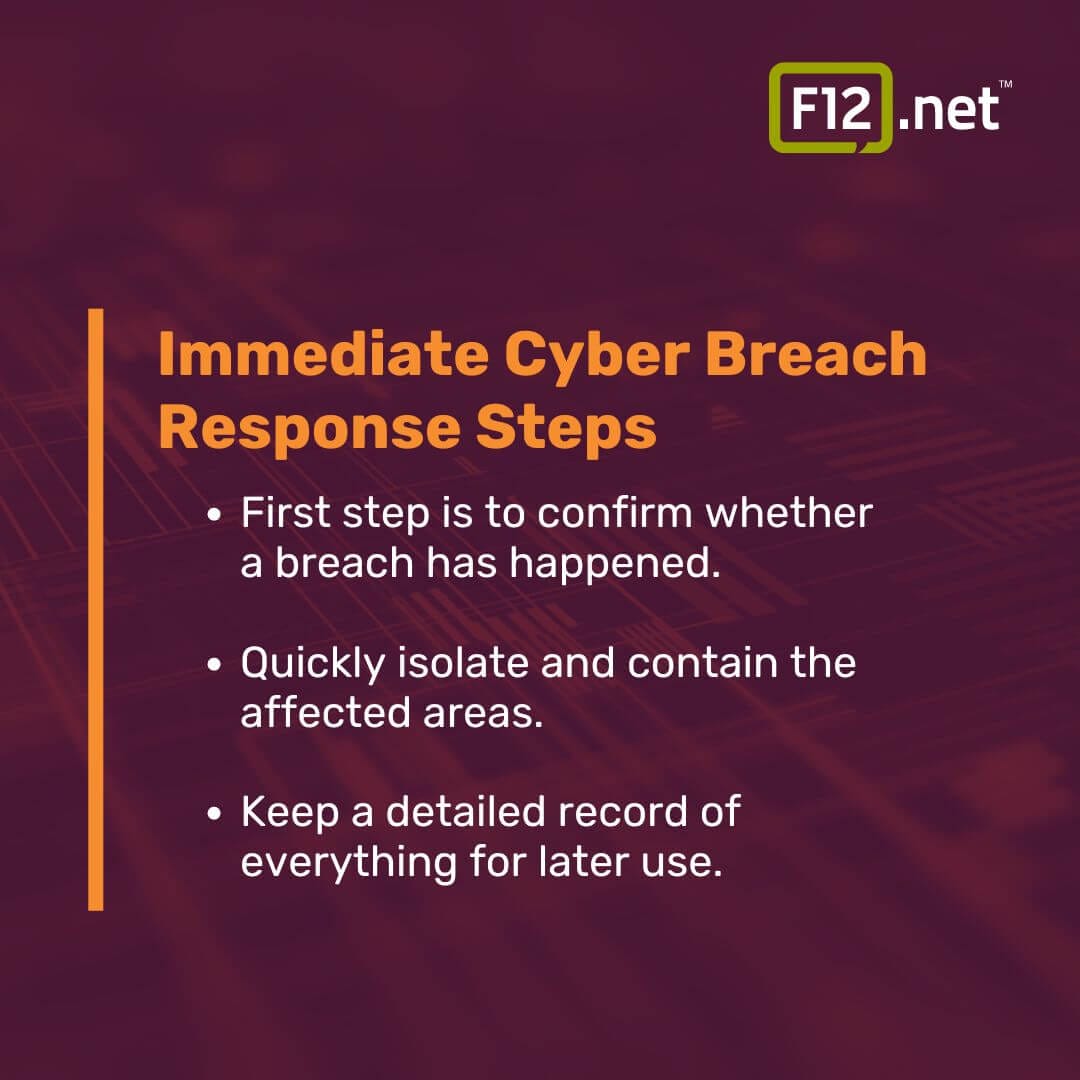 F12.net™

Immediate Cyber Breach Response Steps

• First step is to confirm whether a breach has happened.

• Quickly isolate and contain the affected areas.

• Keep a detailed record of everything for later use.